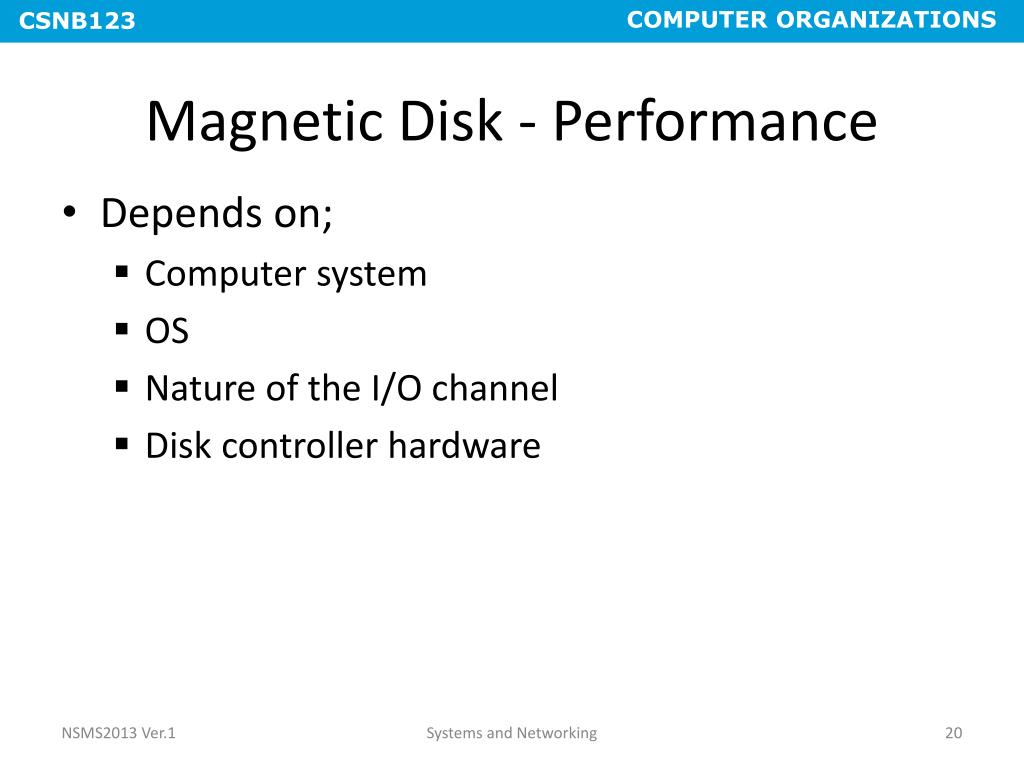 CSNB123

COMPUTER ORGANIZATIONS

Magnetic Disk - Performance

• Depends on;
 ▪ Computer system
 ▪ OS
 ▪ Nature of the I/O channel
 ▪ Disk controller hardware

NSMS2013 Ver.1

Systems and Networking

20